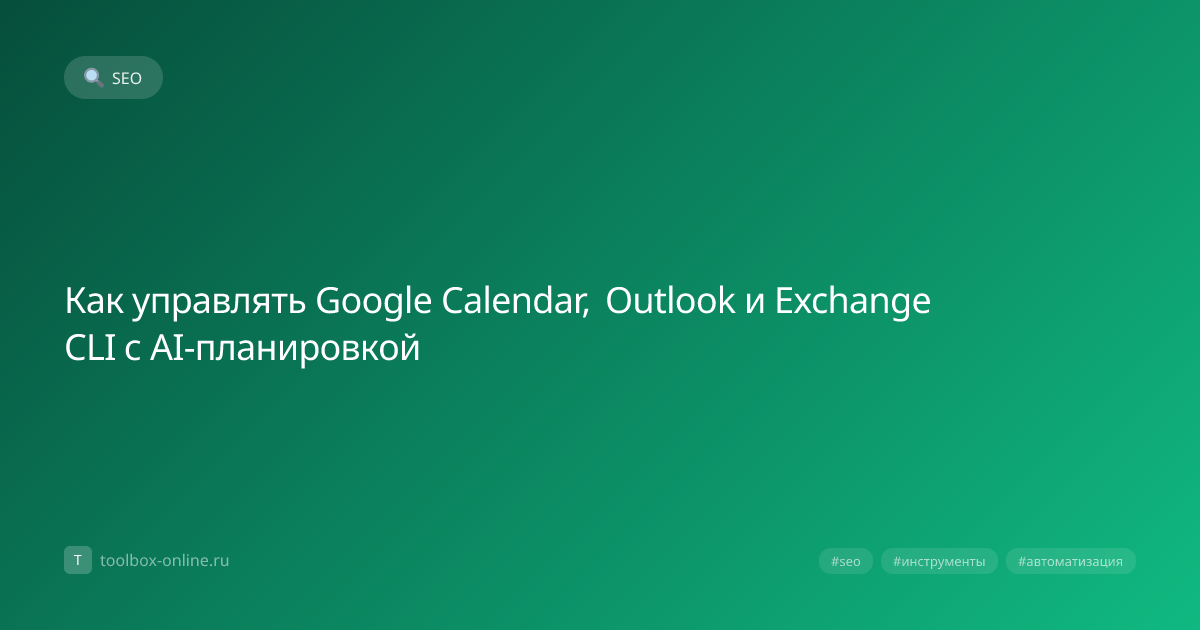 SEO

Как управлять Google Calendar, Outlook и Exchange CLI с AI-планировкой

T toolbox-online.ru

#seo #инструменты #автоматизация